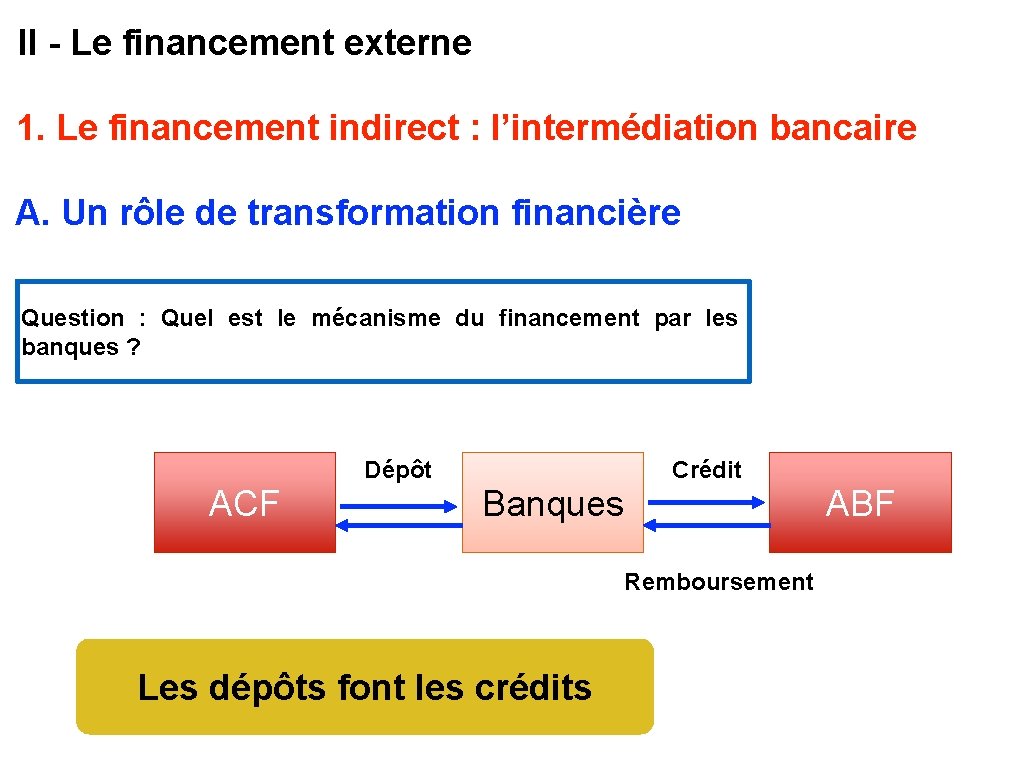 II - Le financement externe

1. Le financement indirect : l'intermédiation bancaire

A. Un rôle de transformation financière

Question : Quel est le mécanisme du financement par les banques ?

ACF

Dépôt

Banques

Crédit

ABF

Remboursement

Les dépôts font les crédits